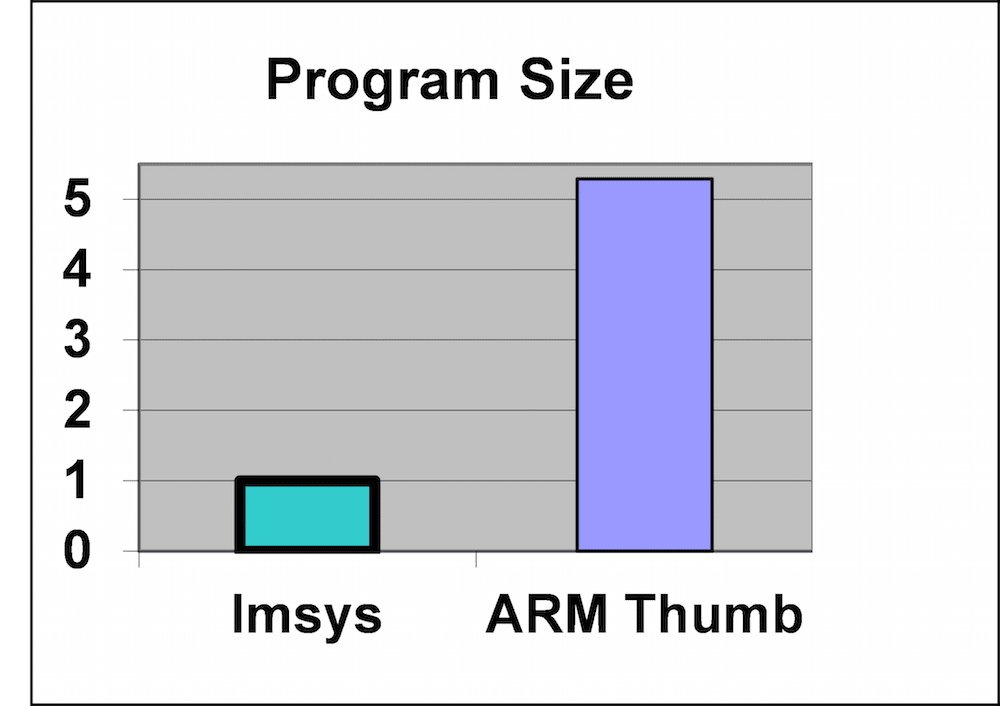 Program Size

5
4
3
2
1
0

Imsys
ARM Thumb